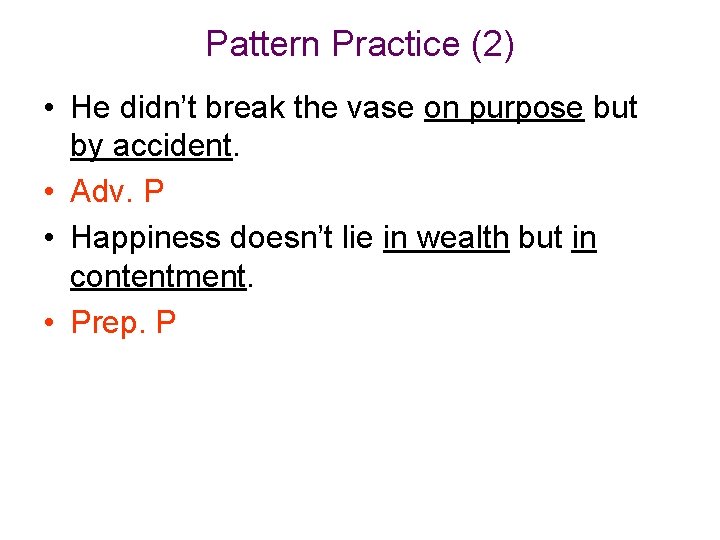 Pattern Practice (2)

• He didn’t break the vase on purpose but by accident.

• Adv. P

• Happiness doesn’t lie in wealth but in contentment.

• Prep. P